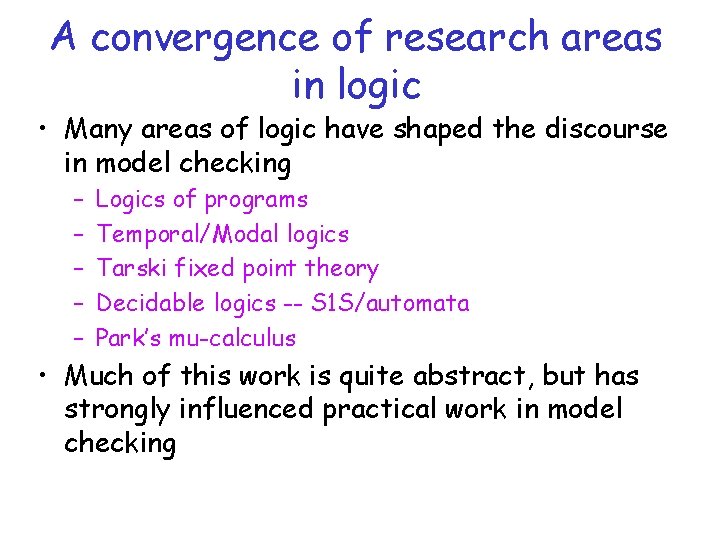 A convergence of research areas in logic

• Many areas of logic have shaped the discourse in model checking
  – Logics of programs
  – Temporal/Modal logics
  – Tarski fixed point theory
  – Decidable logics -- S1S/automata
  – Park's mu-calculus

• Much of this work is quite abstract, but has strongly influenced practical work in model checking